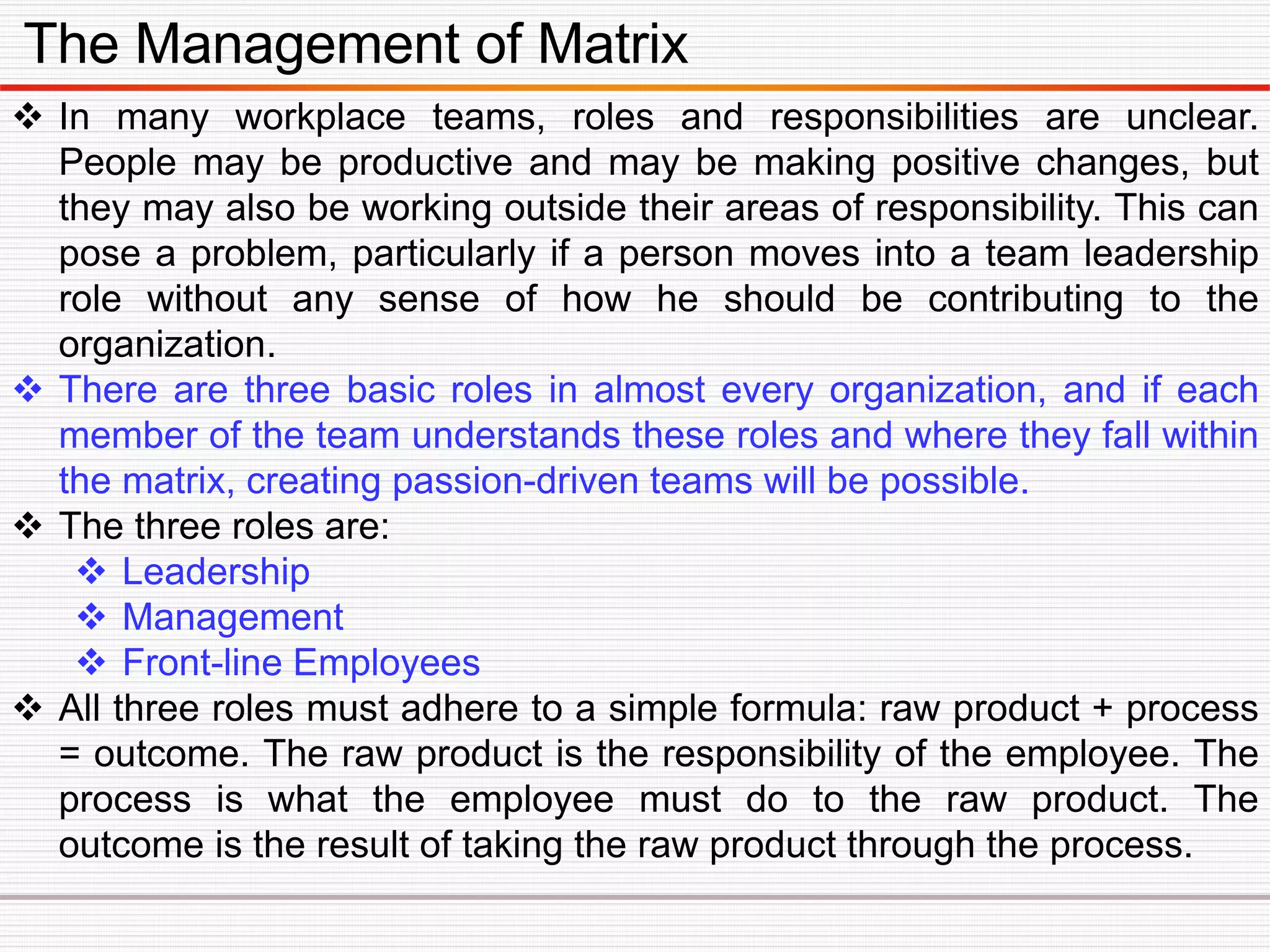 The Management of Matrix

❖ In many workplace teams, roles and responsibilities are unclear. People may be productive and may be making positive changes, but they may also be working outside their areas of responsibility. This can pose a problem, particularly if a person moves into a team leadership role without any sense of how he should be contributing to the organization.

❖ There are three basic roles in almost every organization, and if each member of the team understands these roles and where they fall within the matrix, creating passion-driven teams will be possible.

❖ The three roles are:

❖ Leadership

❖ Management

❖ Front-line Employees

❖ All three roles must adhere to a simple formula: raw product + process = outcome. The raw product is the responsibility of the employee. The process is what the employee must do to the raw product. The outcome is the result of taking the raw product through the process.